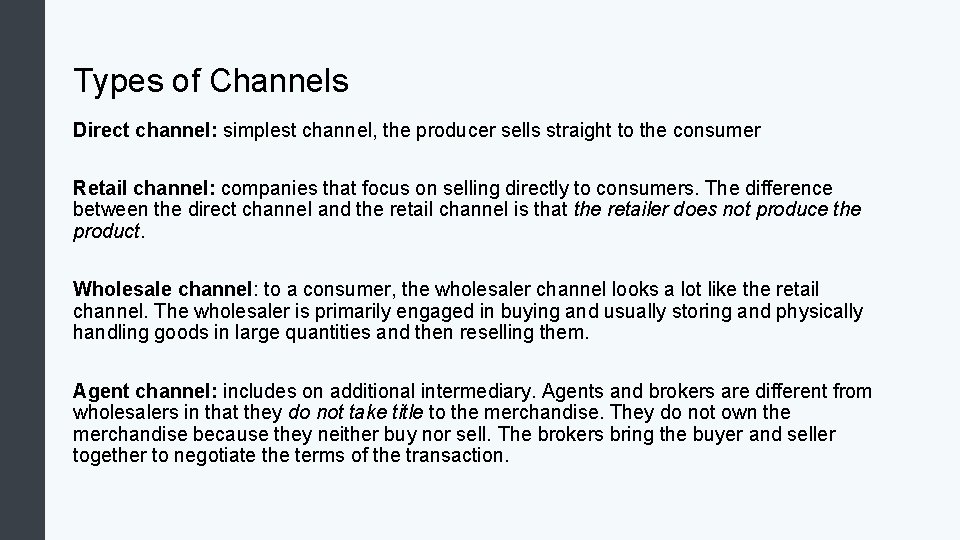 Types of Channels

Direct channel: simplest channel, the producer sells straight to the consumer

Retail channel: companies that focus on selling directly to consumers. The difference between the direct channel and the retail channel is that the retailer does not produce the product.

Wholesale channel: to a consumer, the wholesaler channel looks a lot like the retail channel. The wholesaler is primarily engaged in buying and usually storing and physically handling goods in large quantities and then reselling them.

Agent channel: includes on additional intermediary. Agents and brokers are different from wholesalers in that they do not take title to the merchandise. They do not own the merchandise because they neither buy nor sell. The brokers bring the buyer and seller together to negotiate the terms of the transaction.